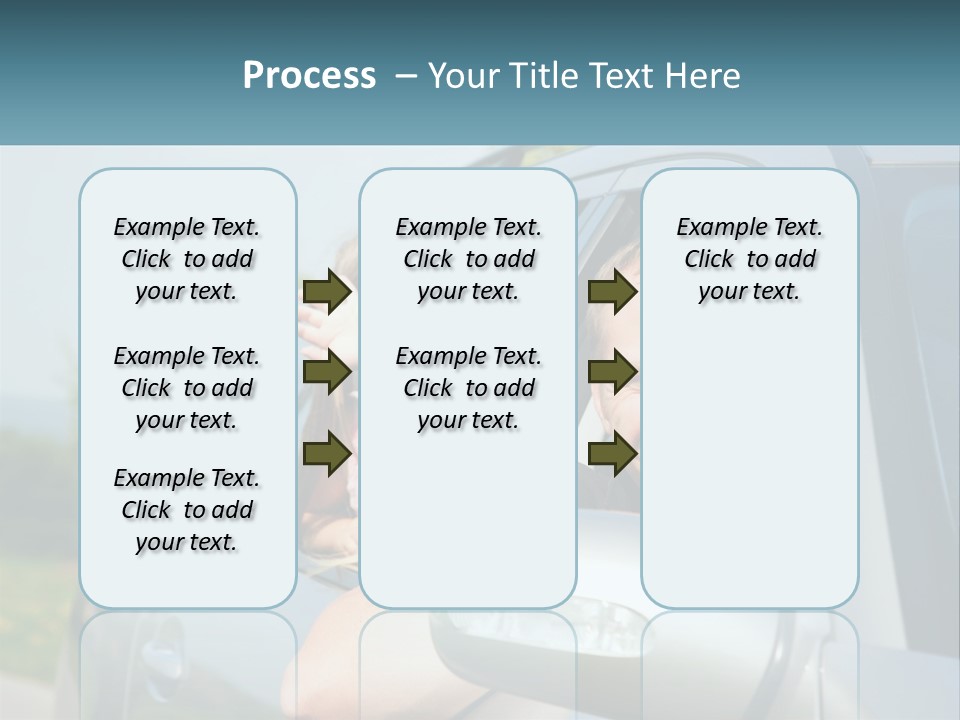 Process – Your Title Text Here

Example Text. Click to add your text.

Example Text. Click to add your text.

Example Text. Click to add your text.

Example Text. Click to add your text.

Example Text. Click to add your text.

Example Text. Click to add your text.